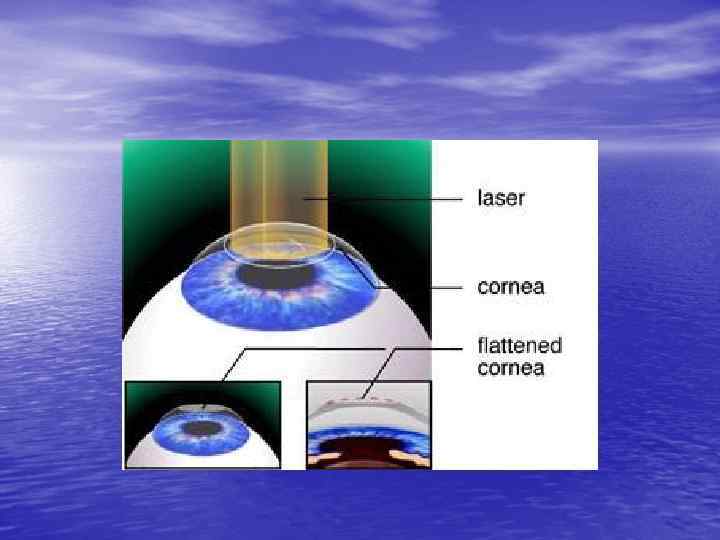 laser
cornea
flattened cornea